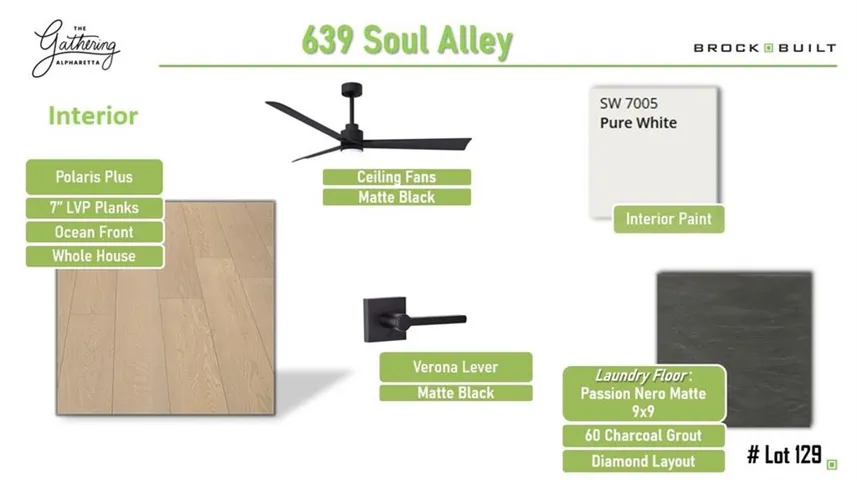 THE
Gathering
ALPHARETTA

639 Soul Alley

BROCK BUILT

Interior

Polaris Plus
7" LVP Planks
Ocean Front
Whole House

Ceiling Fans
Matte Black

SW 7005
Pure White

Interior Paint

Verona Lever
Matte Black

Laundry Floor:
Passion Nero Matte
9x9
60 Charcoal Grout
Diamond Layout

# Lot 129